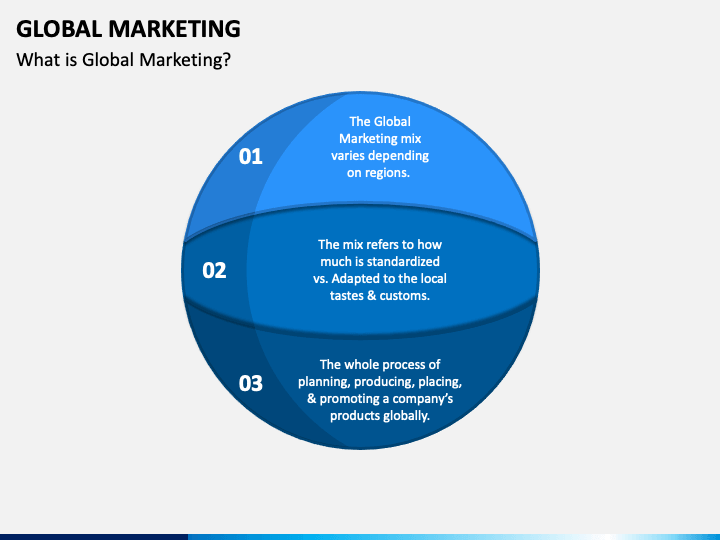 GLOBAL MARKETING

What is Global Marketing?

01

The Global Marketing mix varies depending on regions.

02

The mix refers to how much is standardized vs. Adapted to the local tastes & customs.

03

The whole process of planning, producing, placing, & promoting a company's products globally.